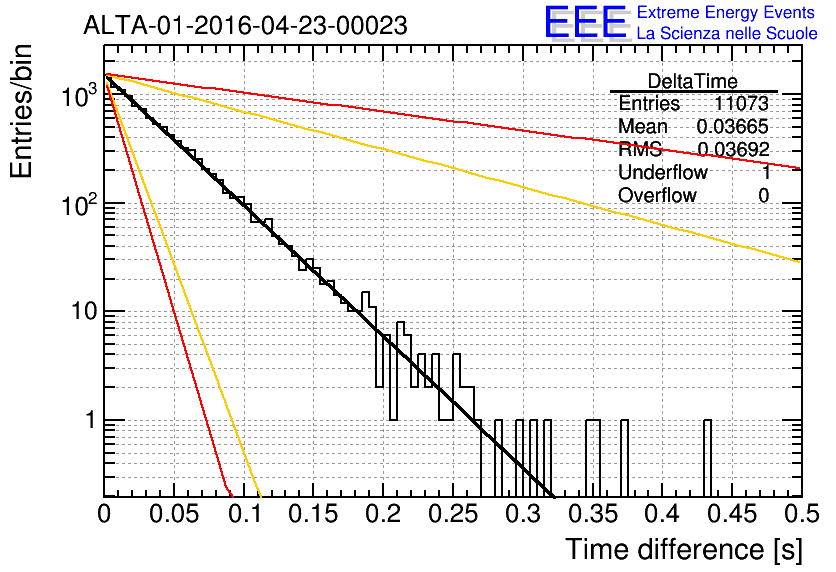 ALTA-01-2016-04-23-00023

EEE Extreme Energy Events
La Scienza nelle Scuole

| DeltaTime | |
|---|---|
| Entries | 11073 |
| Mean | 0.03665 |
| RMS | 0.03692 |
| Underflow | 1 |
| Overflow | 0 |

Entries/bin

$10^3$

$10^2$

10

1

0 0.05 0.1 0.15 0.2 0.25 0.3 0.35 0.4 0.45 0.5

Time difference [s]